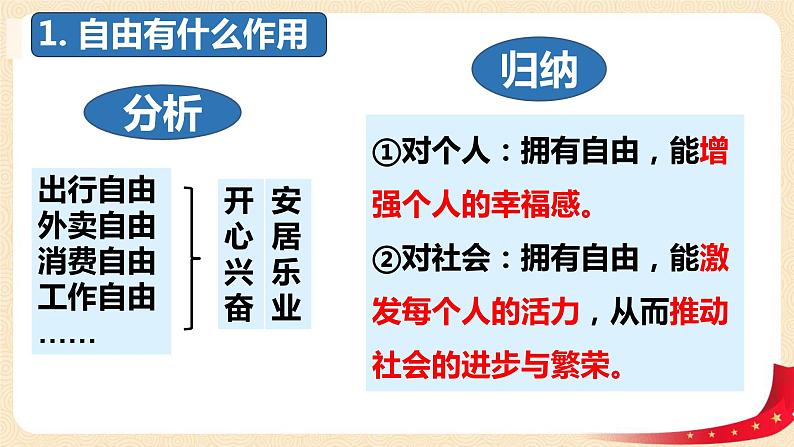 1. 自由有什么作用

分析

出行自由
外卖自由
消费自由
工作自由
……

开心兴奋

安居乐业

归纳

①对个人：拥有自由，能增强个人的幸福感。

②对社会：拥有自由，能激发每个人的活力，从而推动社会的进步与繁荣。